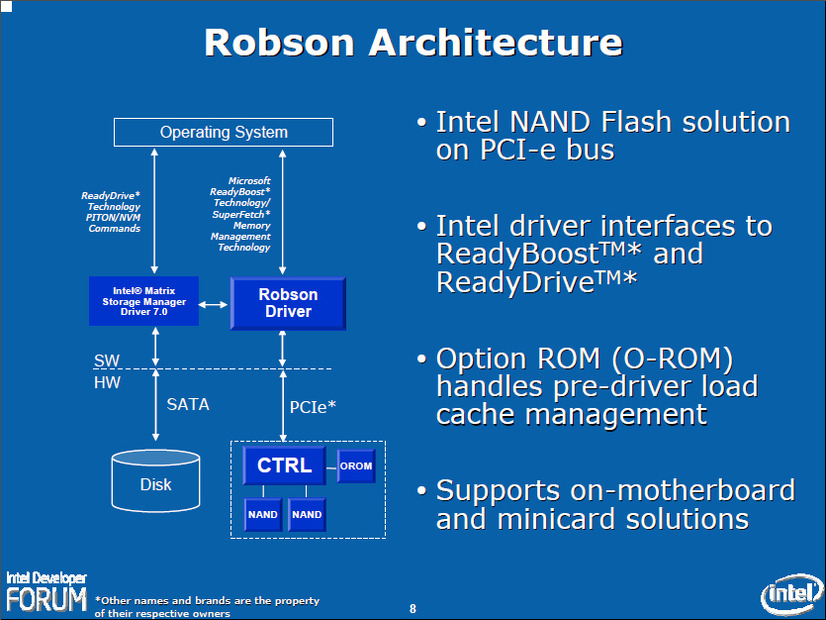 Robson Architecture

Operating System

ReadyDrive* Technology PITON/NVM Commands

Microsoft ReadyBoost* Technology/ SuperFetch* Memory Management Technology

Intel® Matrix Storage Manager Driver 7.0

Robson Driver

SW

HW

SATA

PCIe*

Disk

CTRL

OROM

NAND

NAND

• Intel NAND Flash solution on PCI-e bus

• Intel driver interfaces to ReadyBoost™* and ReadyDrive™*

• Option ROM (O-ROM) handles pre-driver load cache management

• Supports on-motherboard and minicard solutions

Intel Developer FORUM

*Other names and brands are the property of their respective owners

8

intel